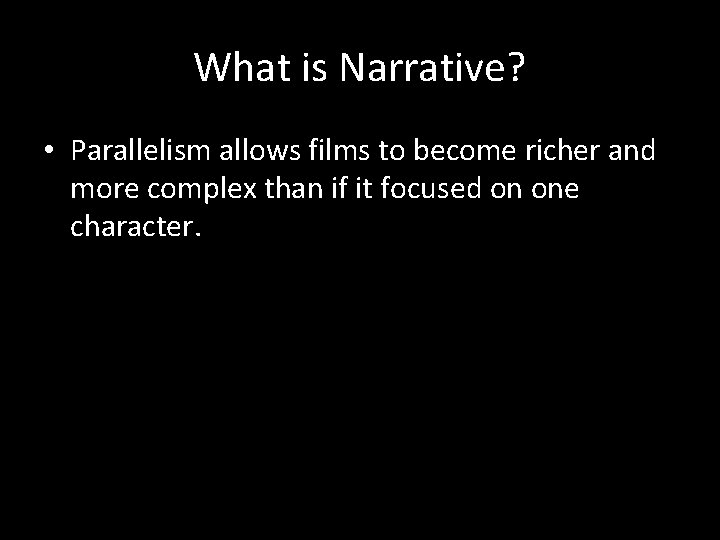 What is Narrative?

• Parallelism allows films to become richer and more complex than if it focused on one character.